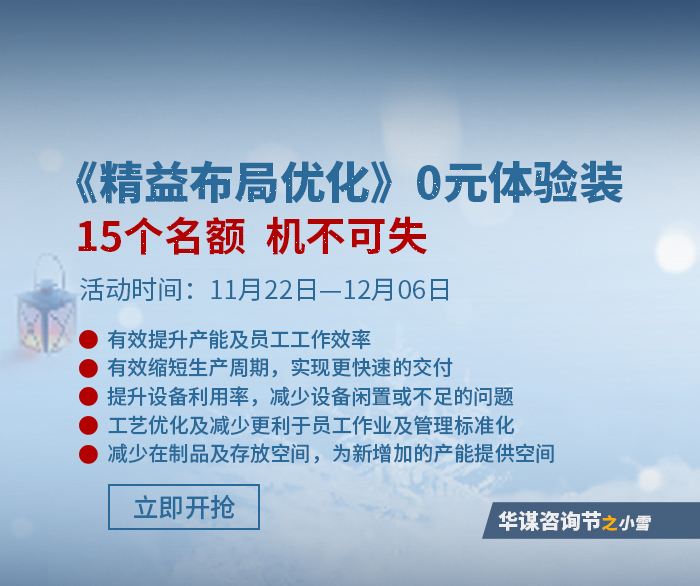 《精益布局优化》0元体验装
15个名额 机不可失

活动时间：11月22日—12月06日

● 有效提升产能及员工工作效率
● 有效缩短生产周期，实现更快速的交付
● 提升设备利用率，减少设备闲置或不足的问题
● 工艺优化及减少更利于员工作业及管理标准化
● 减少在制品及存放空间，为新增加的产能提供空间

立即开抢

华谋咨询节之小雪